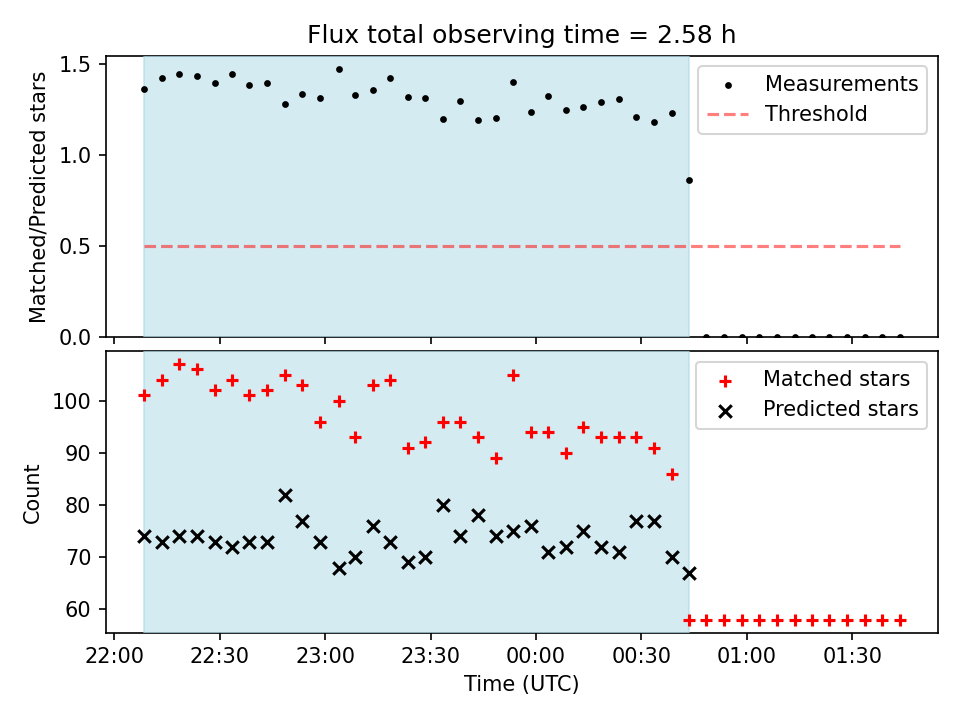 Flux total observing time = 2.58 h

Matched/Predicted stars

1.5
1.0
0.5
0.0

Measurements
Threshold

Count

100
90
80
70
60

Matched stars
Predicted stars

22:00 22:30 23:00 23:30 00:00 00:30 01:00 01:30

Time (UTC)